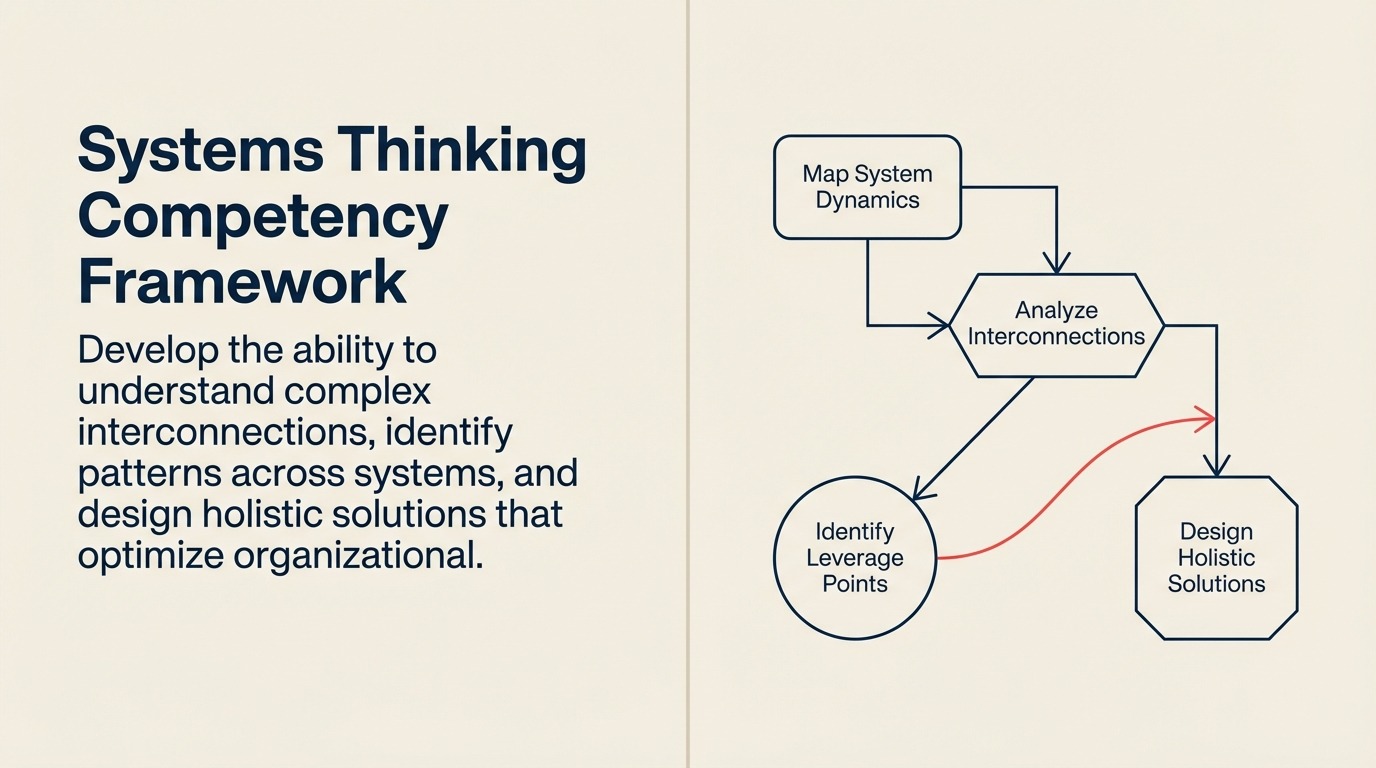 Systems Thinking Competency Framework

Develop the ability to understand complex interconnections, identify patterns across systems, and design holistic solutions that optimize organizational.

Map System Dynamics

Analyze Interconnections

Identify Leverage Points

Design Holistic Solutions